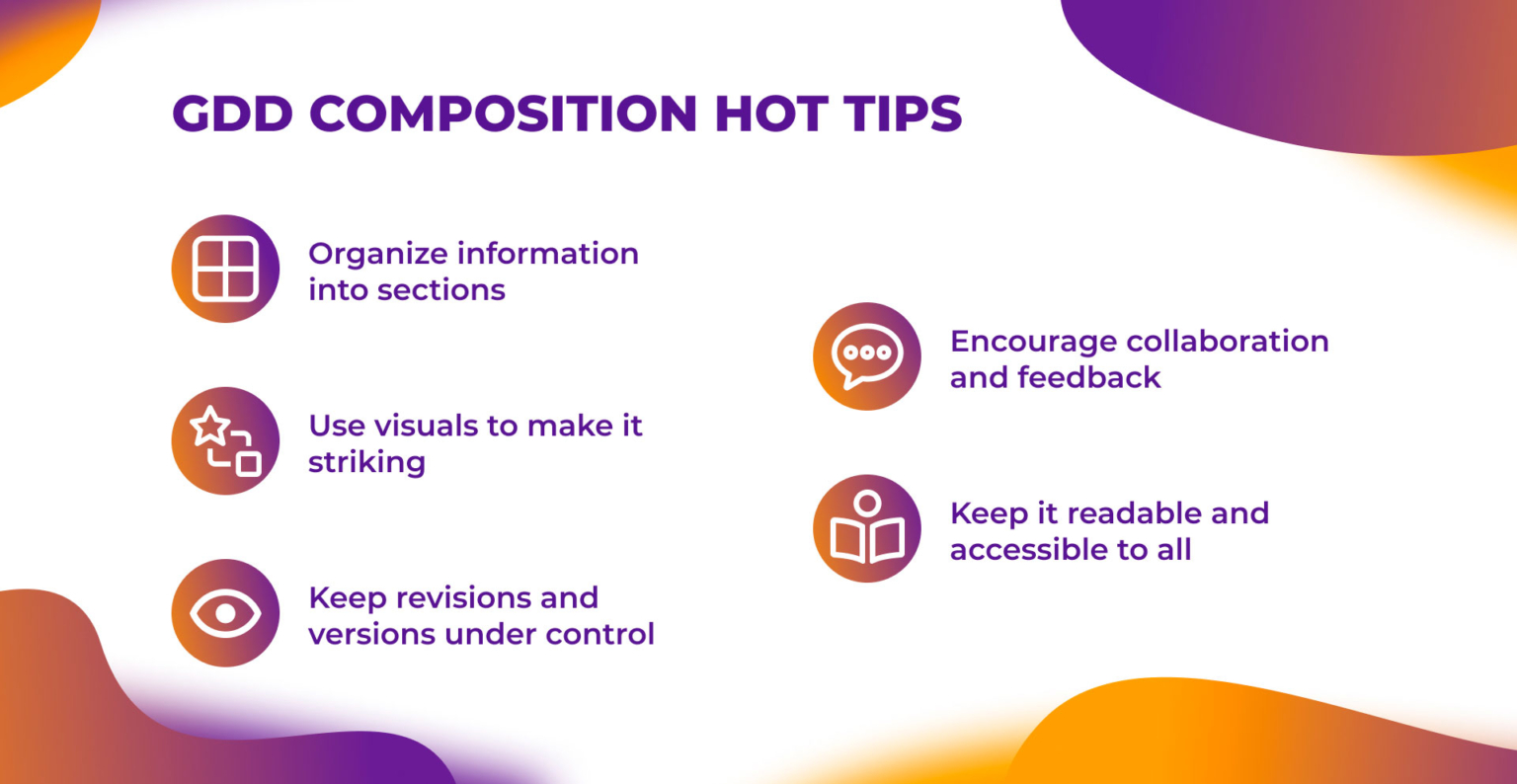 GDD COMPOSITION HOT TIPS

Organize information into sections

Use visuals to make it striking

Keep revisions and versions under control

Encourage collaboration and feedback

Keep it readable and accessible to all